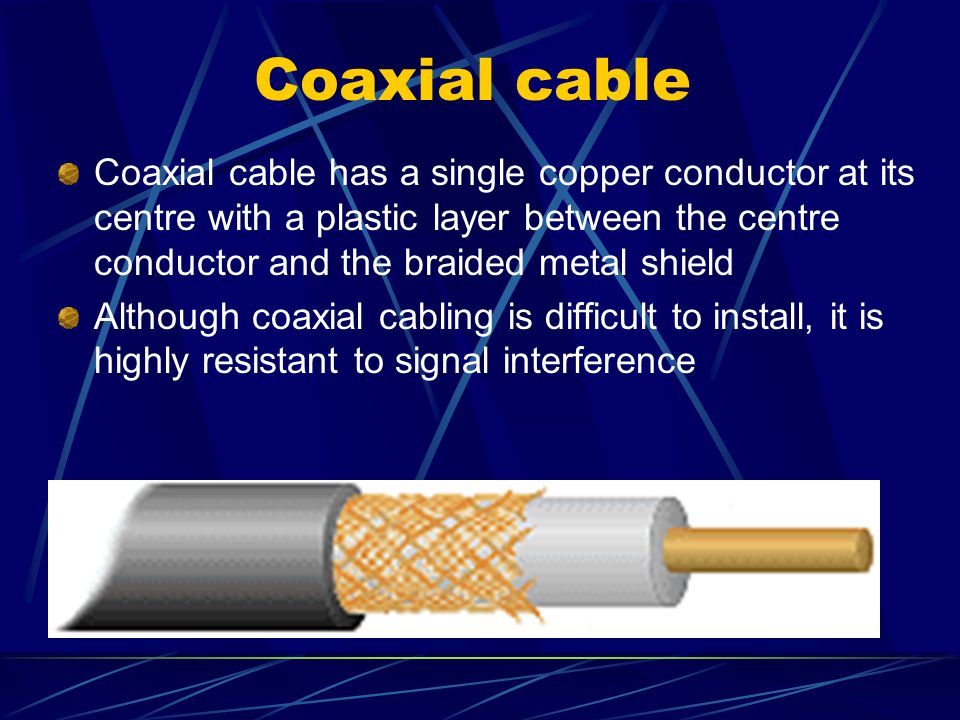 Coaxial cable

Coaxial cable has a single copper conductor at its centre with a plastic layer between the centre conductor and the braided metal shield

Although coaxial cabling is difficult to install, it is highly resistant to signal interference